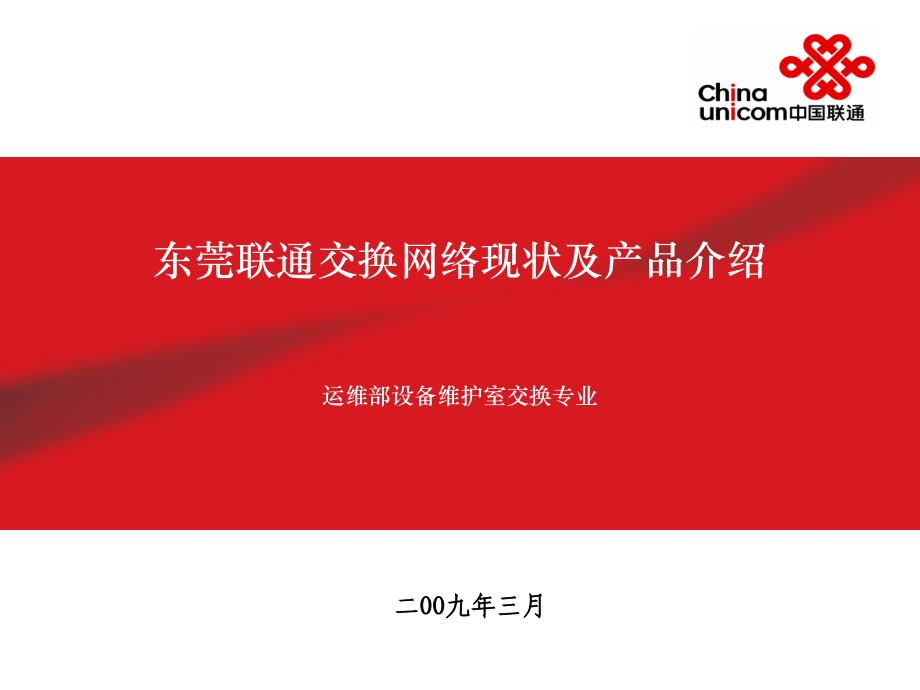 China unicom中国联通

东莞联通交换网络现状及产品介绍

运维部设备维护室交换专业

二00九年三月